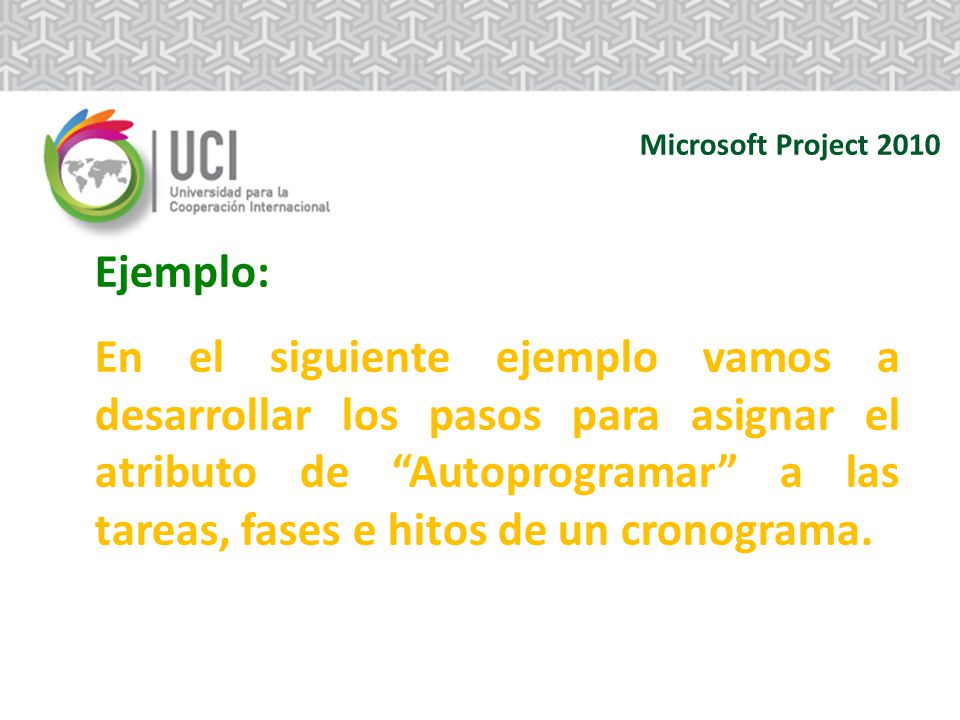 UCI
Universidad para la Cooperación Internacional

Microsoft Project 2010

Ejemplo:

En el siguiente ejemplo vamos a desarrollar los pasos para asignar el atributo de “Autoprogramar” a las tareas, fases e hitos de un cronograma.